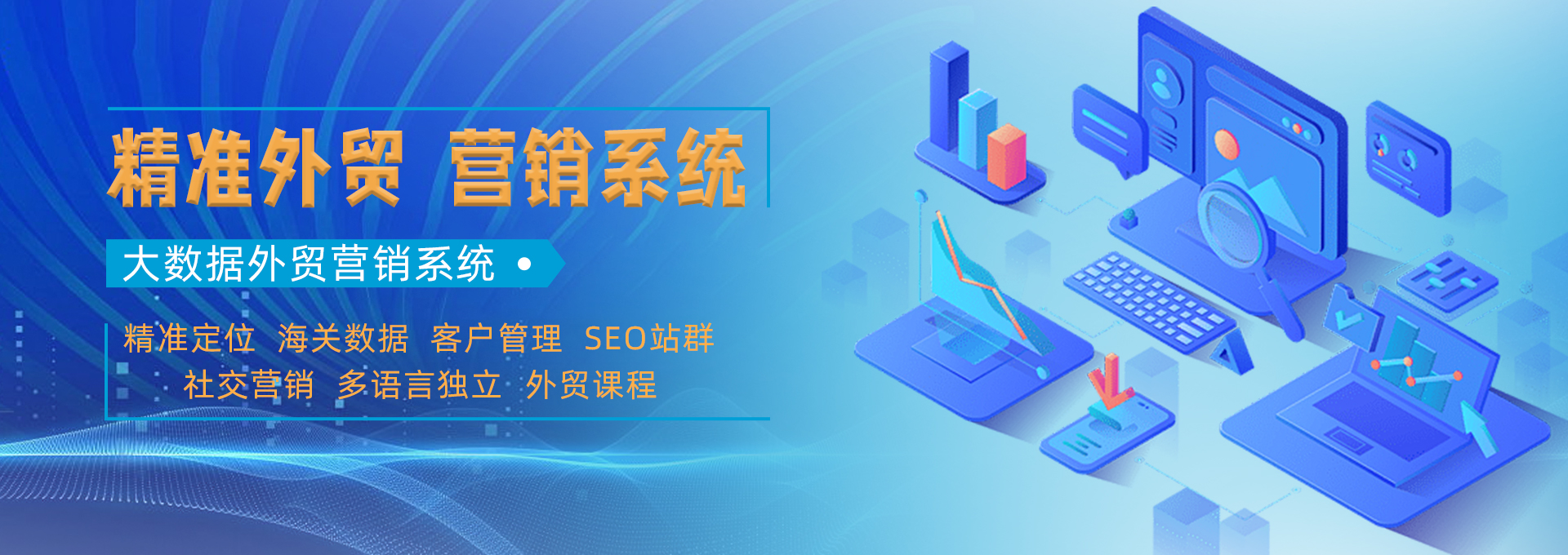 精准外贸 营销系统

大数据外贸营销系统 •

精准定位 海关数据 客户管理 SEO站群
社交营销 多语言独立 外贸课程